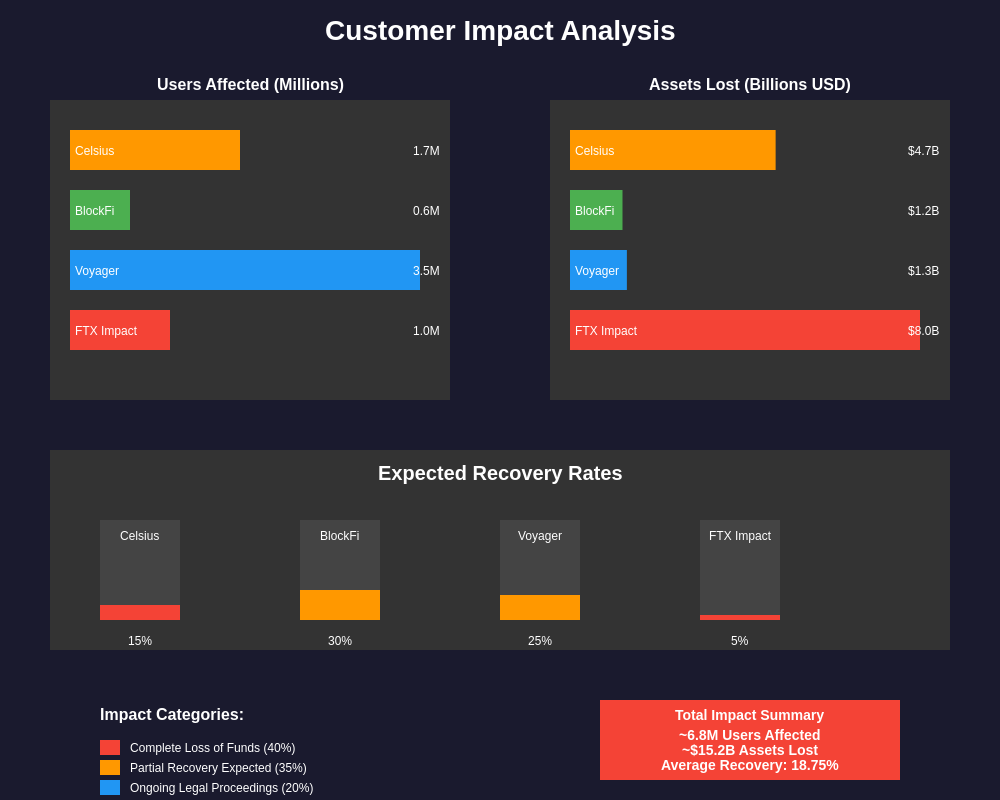 Customer Impact Analysis

Users Affected (Millions)

Celsius 1.7M
BlockFi 0.6M
Voyager 3.5M
FTX Impact 1.0M

Assets Lost (Billions USD)

Celsius $4.7B
BlockFi $1.2B
Voyager $1.3B
FTX Impact $8.0B

Expected Recovery Rates

Celsius 15%
BlockFi 30%
Voyager 25%
FTX Impact 5%

Impact Categories:

Complete Loss of Funds (40%)
Partial Recovery Expected (35%)
Ongoing Legal Proceedings (20%)

Total Impact Summary
~6.8M Users Affected
~$15.2B Assets Lost
Average Recovery: 18.75%